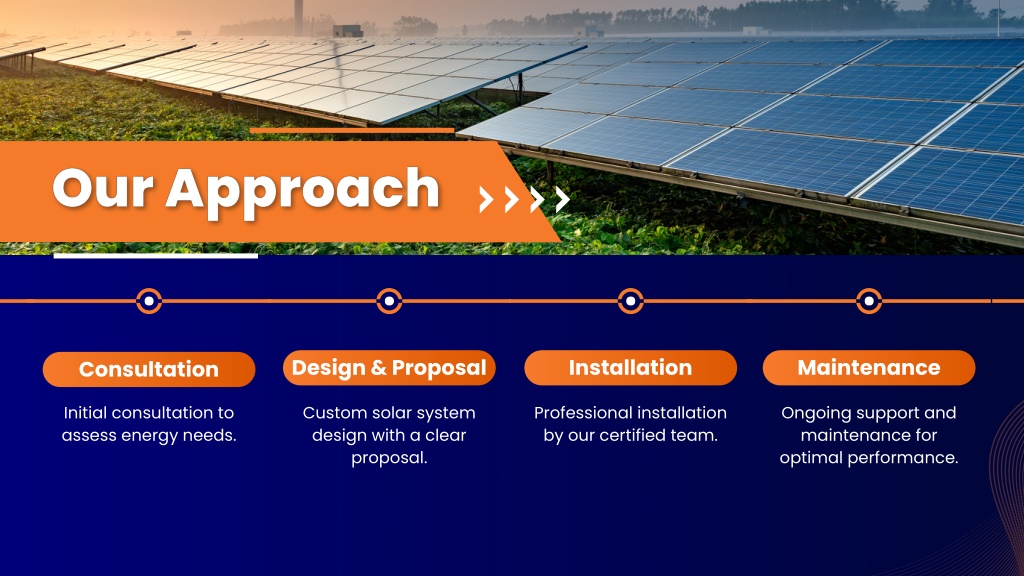 Our Approach

Consultation

Initial consultation to assess energy needs.

Design & Proposal

Custom solar system design with a clear proposal.

Installation

Professional installation by our certified team.

Maintenance

Ongoing support and maintenance for optimal performance.